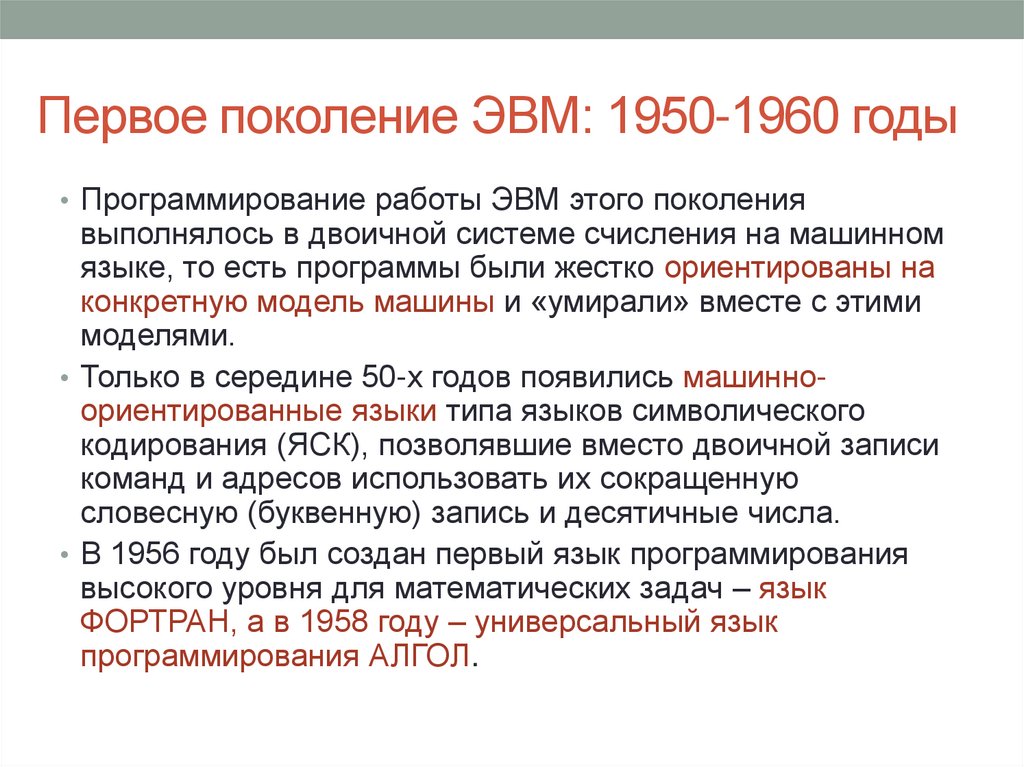 Первое поколение ЭВМ: 1950-1960 годы

• Программирование работы ЭВМ этого поколения выполнялось в двоичной системе счисления на машинном языке, то есть программы были жестко ориентированы на конкретную модель машины и «умирали» вместе с этими моделями.

• Только в середине 50-х годов появились машинно-ориентированные языки типа языков символического кодирования (ЯСК), позволявшие вместо двоичной записи команд и адресов использовать их сокращенную словесную (буквенную) запись и десятичные числа.

• В 1956 году был создан первый язык программирования высокого уровня для математических задач – язык ФОРТРАН, а в 1958 году – универсальный язык программирования АЛГОЛ.